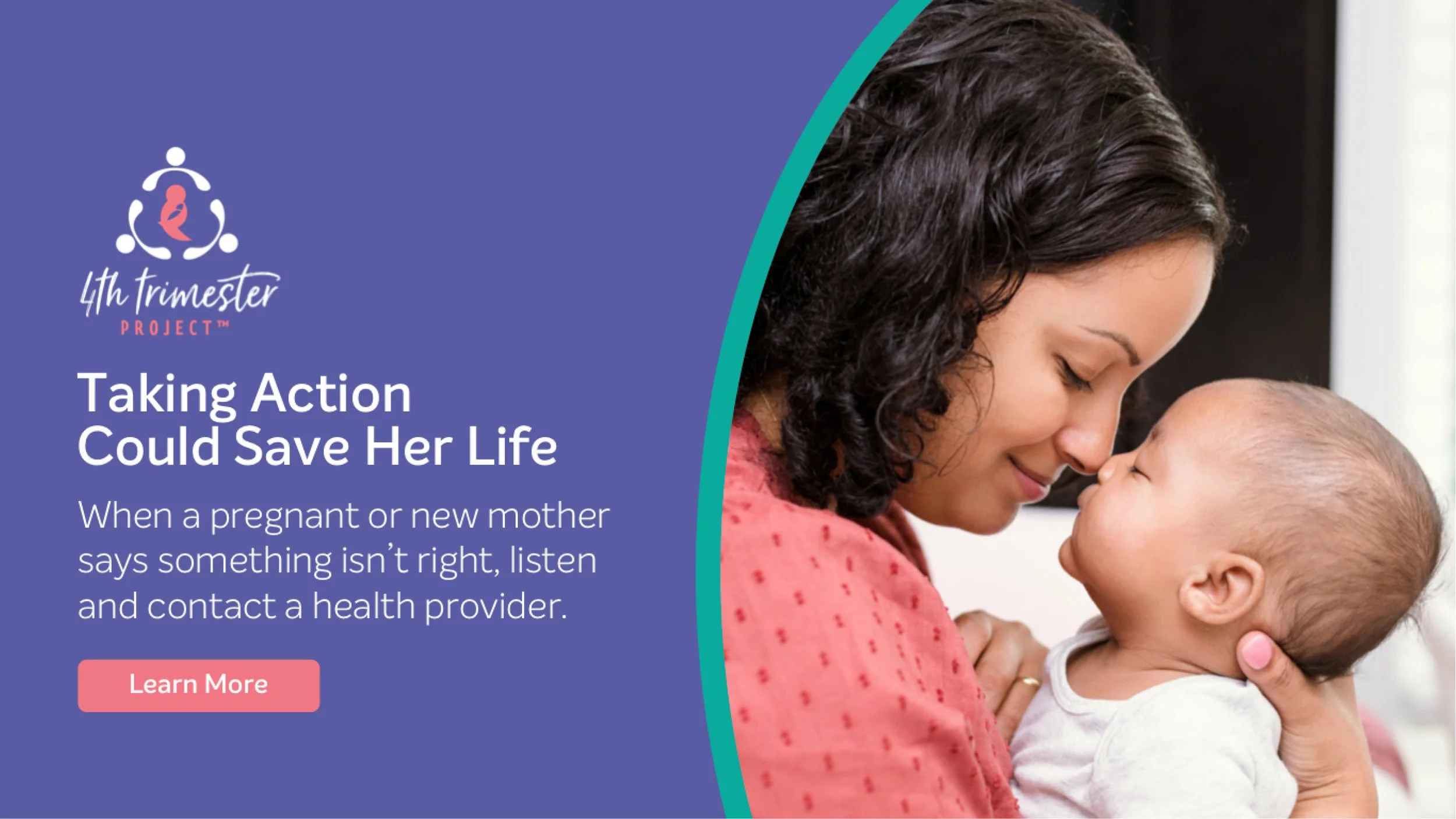 4th trimester
PROJECT™

Taking Action
Could Save Her Life

When a pregnant or new mother says something isn't right, listen and contact a health provider.

Learn More